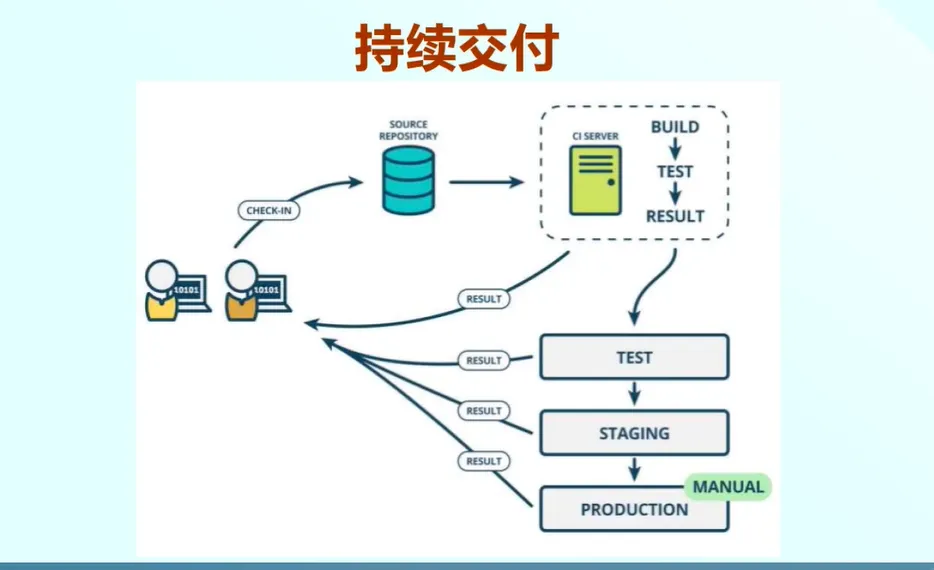 持续交付

SOURCE REPOSITORY

CI SERVER

BUILD
TEST
RESULT

CHECK-IN

10101

10101

RESULT

RESULT

RESULT

RESULT

TEST

STAGING

MANUAL

PRODUCTION